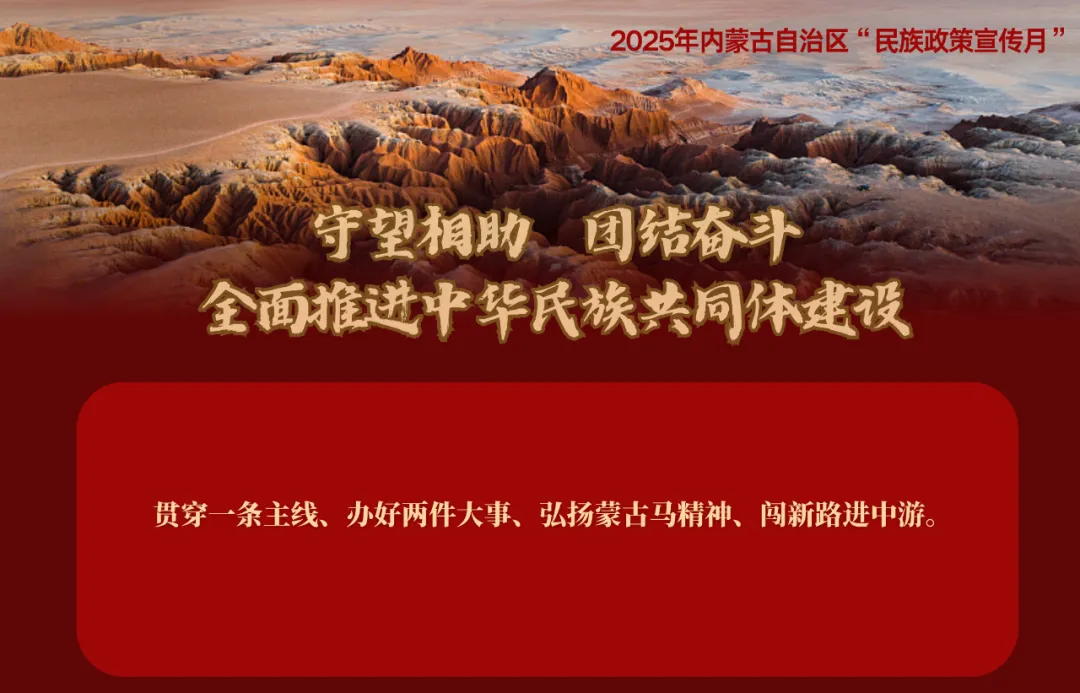 2025年内蒙古自治区“民族政策宣传月”

守望相助　团结奋斗
全面推进中华民族共同体建设

贯穿一条主线、办好两件大事、弘扬蒙古马精神、闯新路进中游。